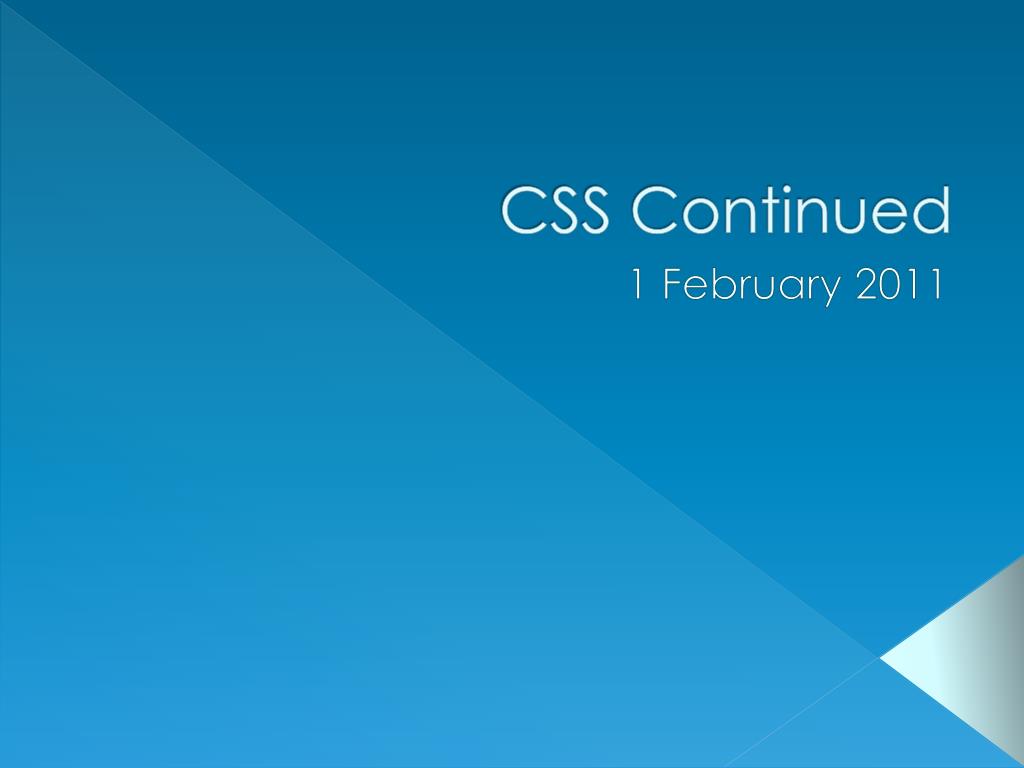 CSS Continued

1 February 2011